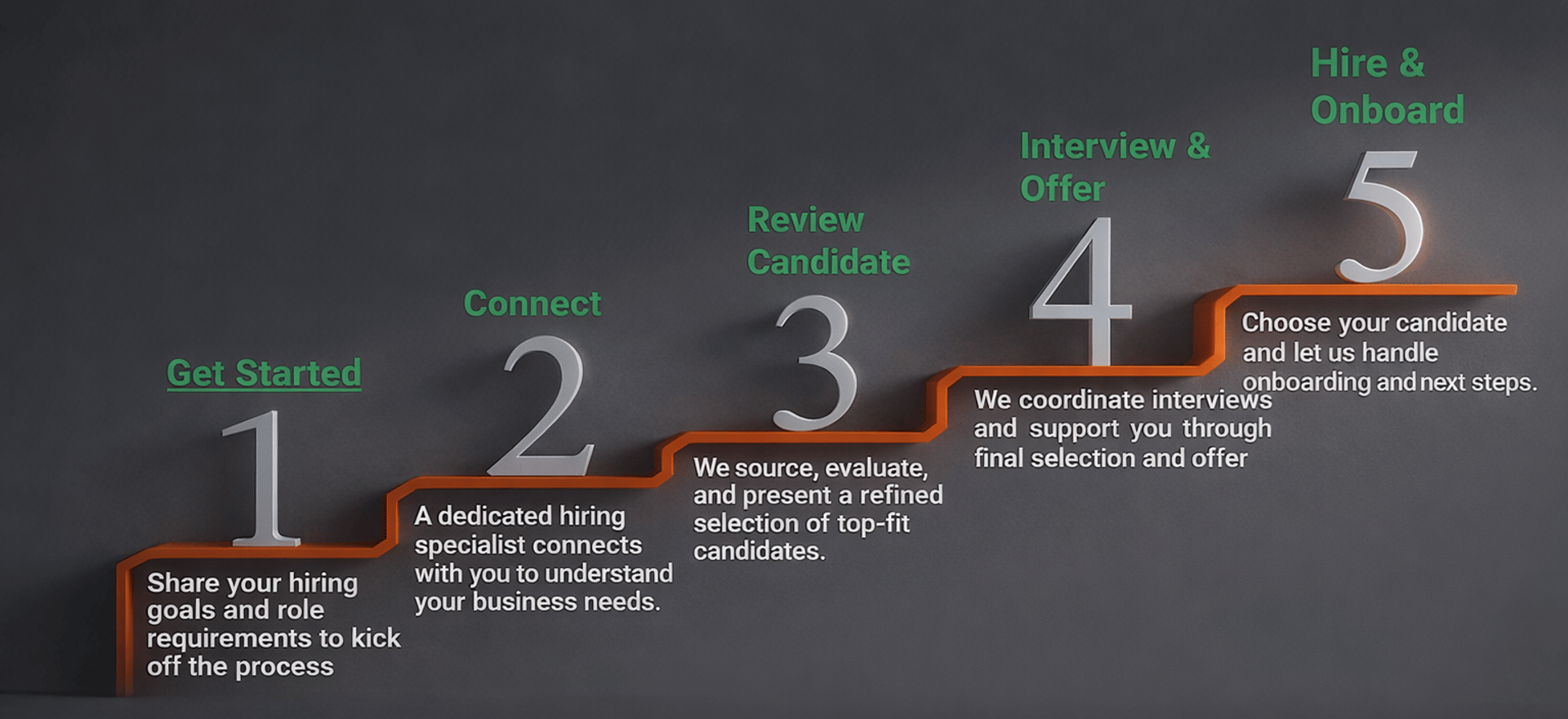 Get Started

1

Share your hiring goals and role requirements to kick off the process

Connect

2

A dedicated hiring specialist connects with you to understand your business needs.

Review Candidate

3

We source, evaluate, and present a refined selection of top-fit candidates.

Interview & Offer

4

We coordinate interviews and support you through final selection and offer

Hire & Onboard

5

Choose your candidate and let us handle onboarding and next steps.